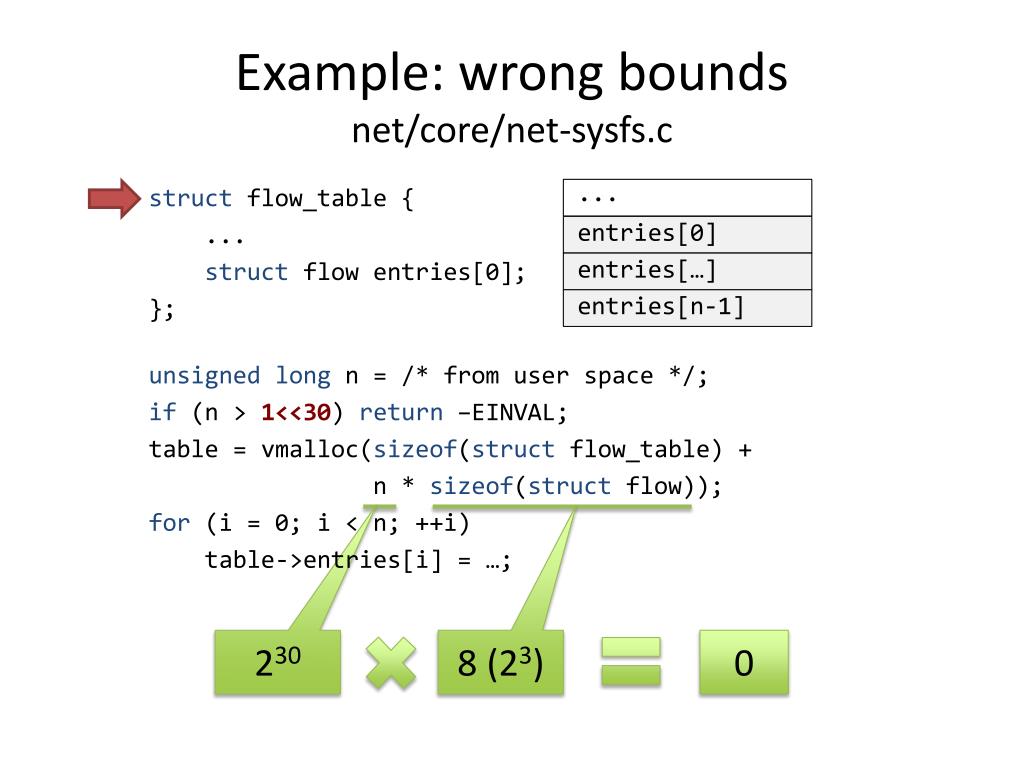 Example: wrong bounds
net/core/net-sysfs.c

struct flow_table {
    ...
    struct flow entries[0];
};

| ... |
|---|
| entries[0] |
| entries[…] |
| entries[n-1] |

unsigned long n = /* from user space */;
if (n > 1<<30) return –EINVAL;
table = vmalloc(sizeof(struct flow_table) +
                n * sizeof(struct flow));
for (i = 0; i < n; ++i)
    table->entries[i] = …;

$2^{30}$ 8 ($2^3$) 0